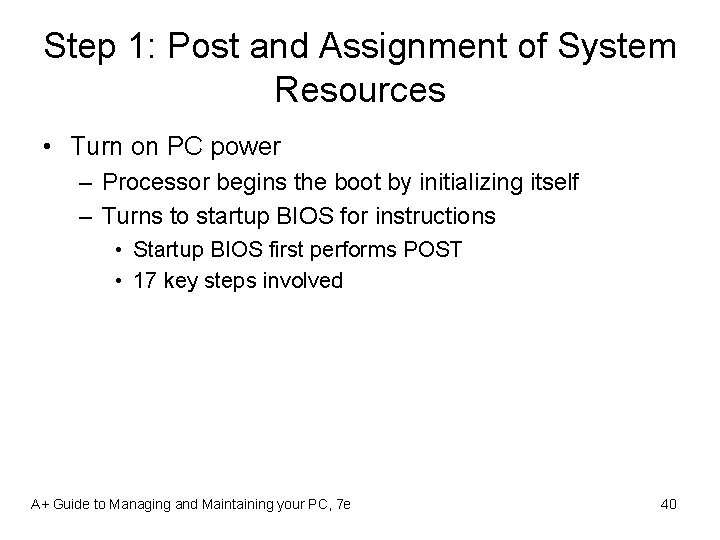 Step 1: Post and Assignment of System Resources

• Turn on PC power
  – Processor begins the boot by initializing itself
  – Turns to startup BIOS for instructions
    • Startup BIOS first performs POST
    • 17 key steps involved

A+ Guide to Managing and Maintaining your PC, 7e

40